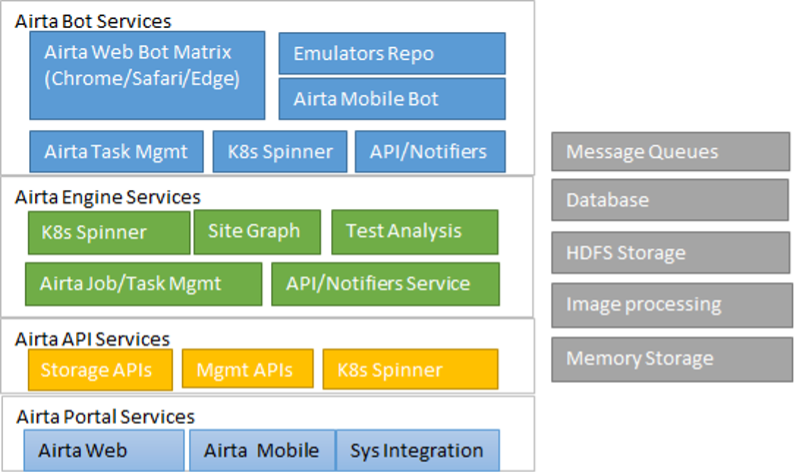 Airta Bot Services

Airta Web Bot Matrix (Chrome/Safari/Edge)

Emulators Repo

Airta Mobile Bot

Airta Task Mgmt

K8s Spinner

API/Notifiers

Airta Engine Services

K8s Spinner

Site Graph

Test Analysis

Airta Job/Task Mgmt

API/Notifiers Service

Airta API Services

Storage APIs

Mgmt APIs

K8s Spinner

Airta Portal Services

Airta Web

Airta Mobile

Sys Integration

Message Queues

Database

HDFS Storage

Image processing

Memory Storage